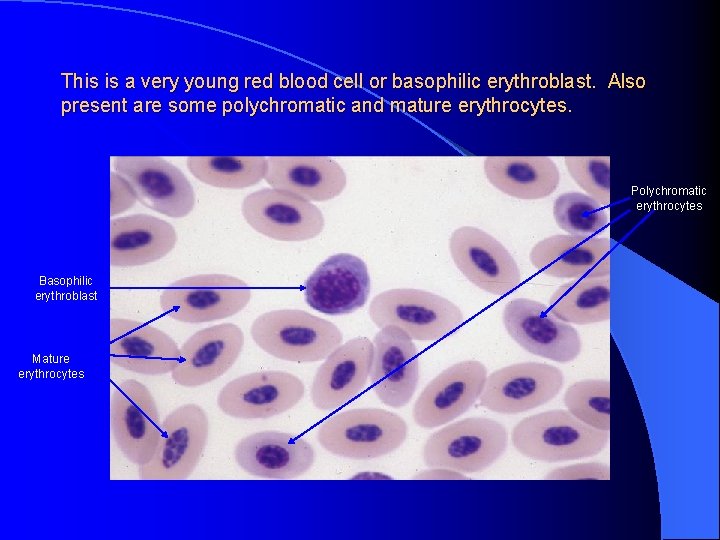 This is a very young red blood cell or basophilic erythroblast. Also present are some polychromatic and mature erythrocytes.

Polychromatic erythrocytes

Basophilic erythroblast

Mature erythrocytes